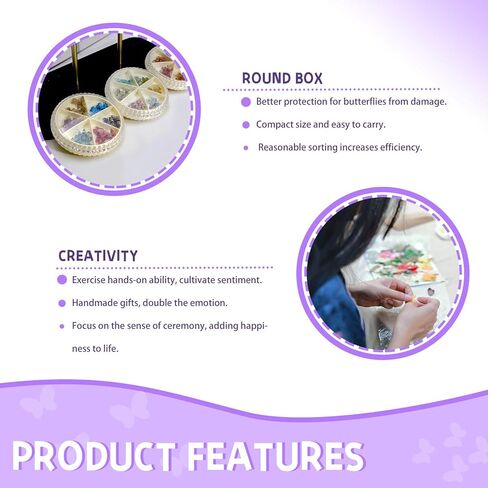 ROUND BOX

Better protection for butterflies from damage.

Compact size and easy to carry.

Reasonable sorting increases efficiency.

CREATIVITY

Exercise hands-on ability, cultivate sentiment.

Handmade gifts, double the emotion.

Focus on the sense of ceremony, adding happiness to life.

PRODUCT FEATURES